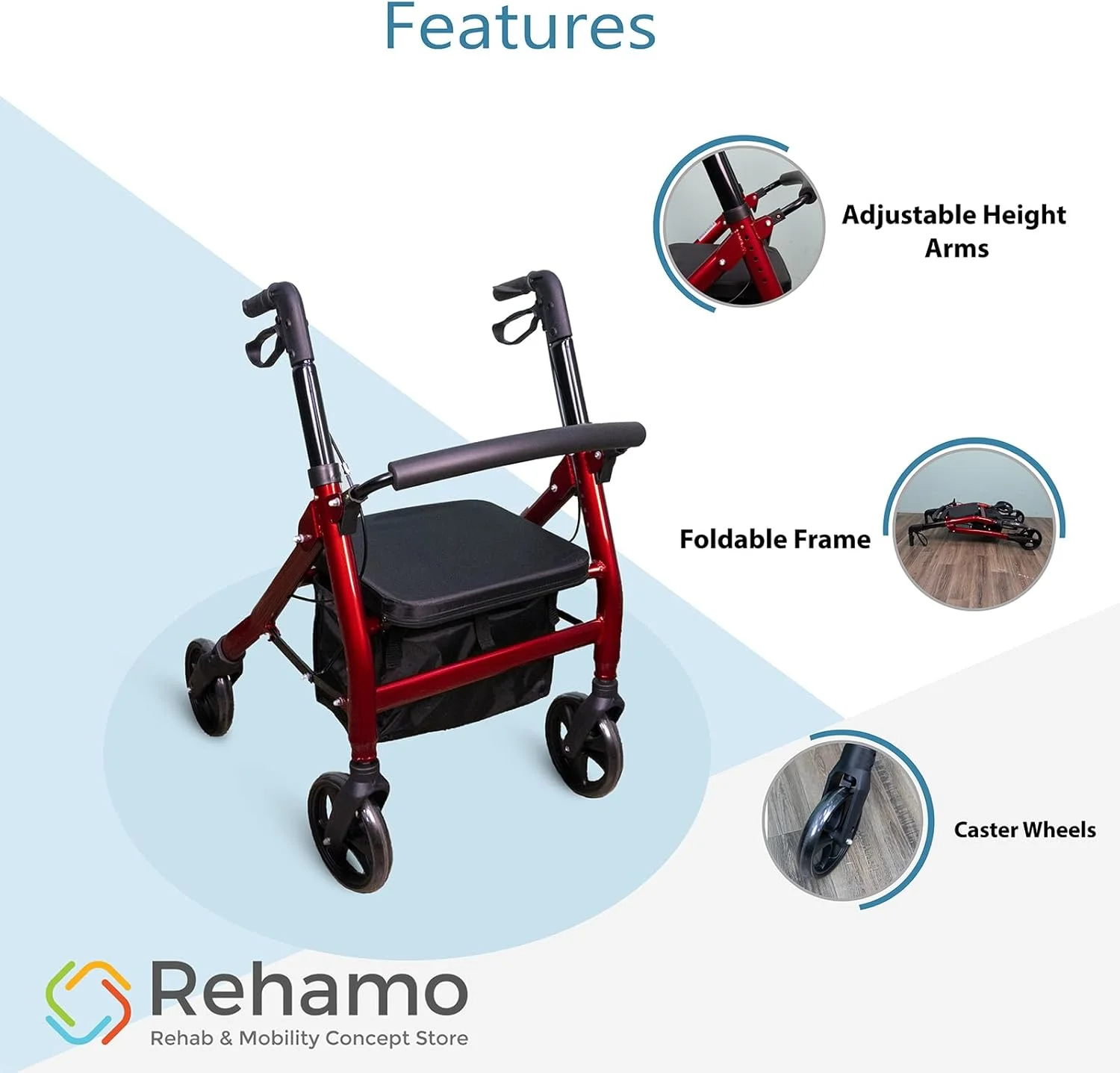 Features

Adjustable Height Arms

Foldable Frame

Caster Wheels

Rehamo
Rehab & Mobility Concept Store